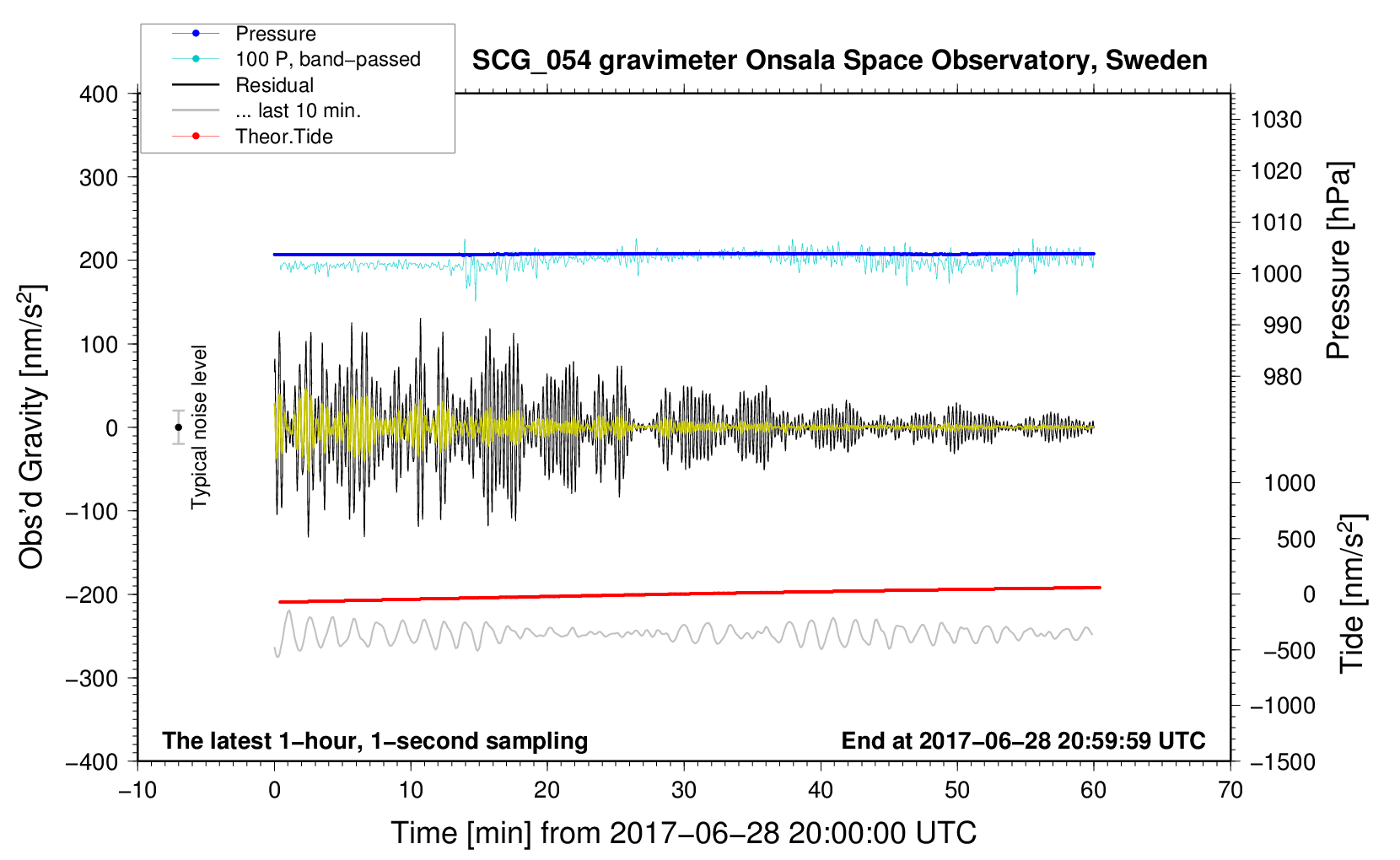 Pressure
100 P, band−passed
Residual
... last 10 min.
Theor.Tide

SCG_054 gravimeter Onsala Space Observatory, Sweden

400
300
200
100
0
−100
−200
−300
−400

Obs'd Gravity [nm/s$^2$]

Typical noise level

1030
1020
1010
1000
990
980

Pressure [hPa]

1000
500
0
−500
−1000
−1500

Tide [nm/s$^2$]

The latest 1−hour, 1−second sampling

End at 2017−06−28 20:59:59 UTC

−10
0
10
20
30
40
50
60
70

Time [min] from 2017−06−28 20:00:00 UTC